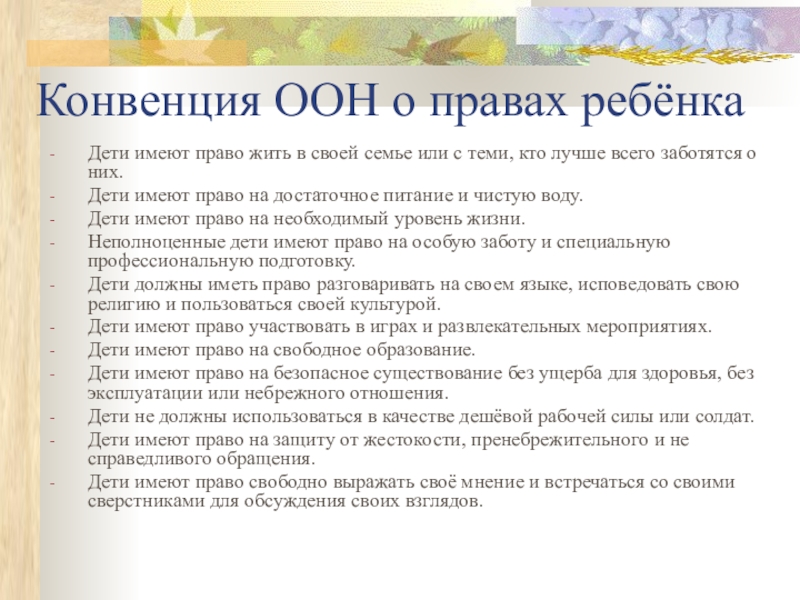 Конвенция ООН о правах ребёнка

- Дети имеют право жить в своей семье или с теми, кто лучше всего заботятся о них.
- Дети имеют право на достаточное питание и чистую воду.
- Дети имеют право на необходимый уровень жизни.
- Неполноценные дети имеют право на особую заботу и специальную профессиональную подготовку.
- Дети должны иметь право разговаривать на своем языке, исповедовать свою религию и пользоваться своей культурой.
- Дети имеют право участвовать в играх и развлекательных мероприятиях.
- Дети имеют право на свободное образование.
- Дети имеют право на безопасное существование без ущерба для здоровья, без эксплуатации или небрежного отношения.
- Дети не должны использоваться в качестве дешёвой рабочей силы или солдат.
- Дети имеют право на защиту от жестокости, пренебрежительного и не справедливого обращения.
- Дети имеют право свободно выражать своё мнение и встречаться со своими сверстниками для обсуждения своих взглядов.